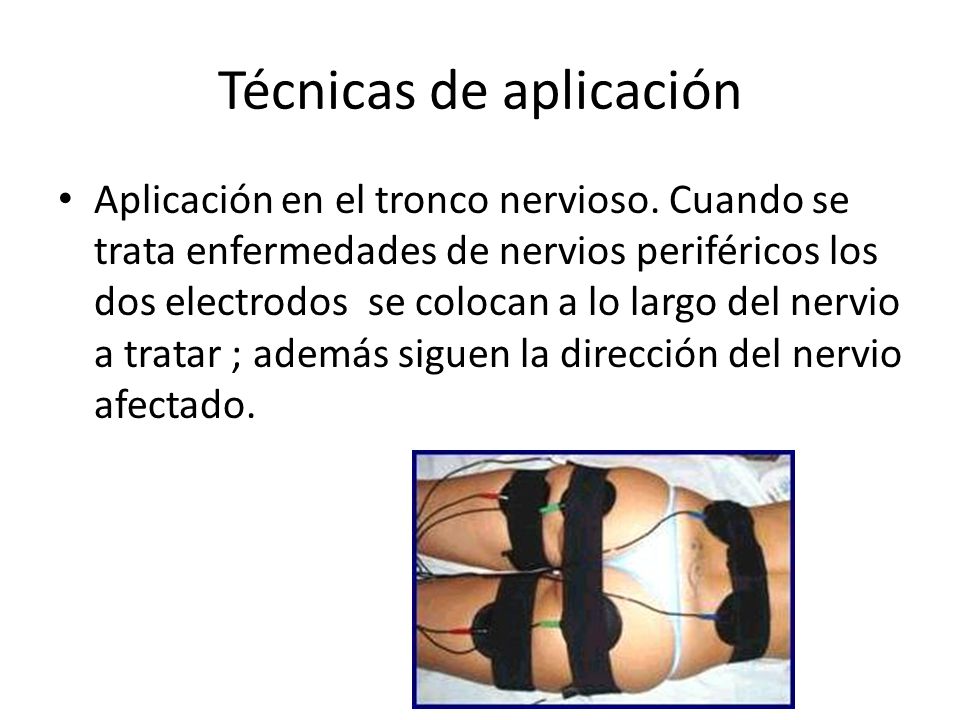 Técnicas de aplicación

• Aplicación en el tronco nervioso. Cuando se trata enfermedades de nervios periféricos los dos electrodos  se colocan a lo largo del nervio a tratar ; además siguen la dirección del nervio afectado.